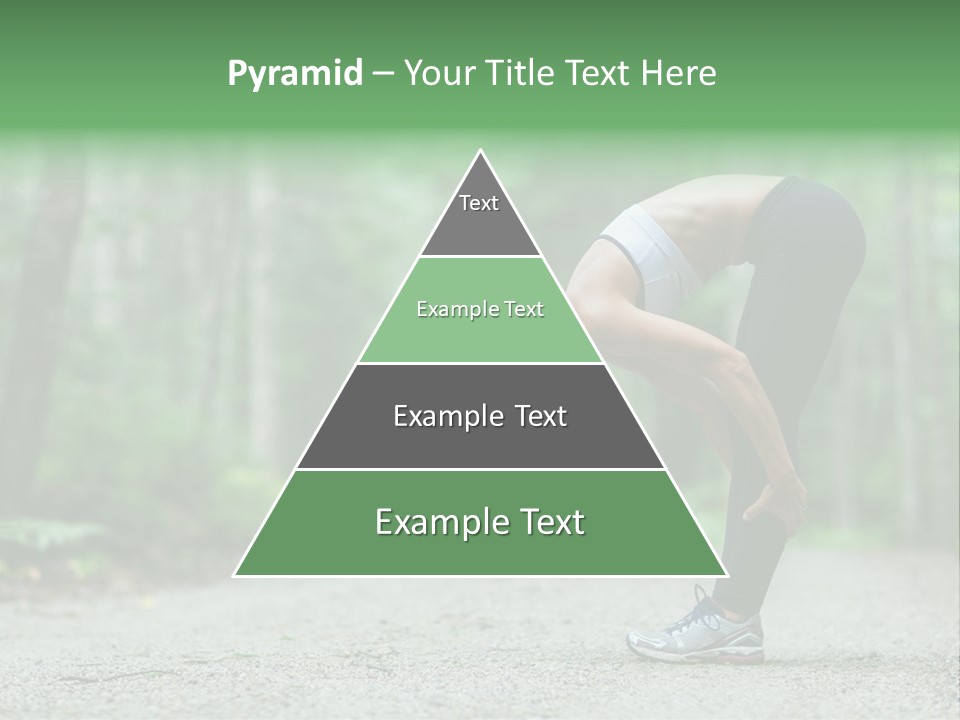 Pyramid – Your Title Text Here

Text

Example Text

Example Text

Example Text